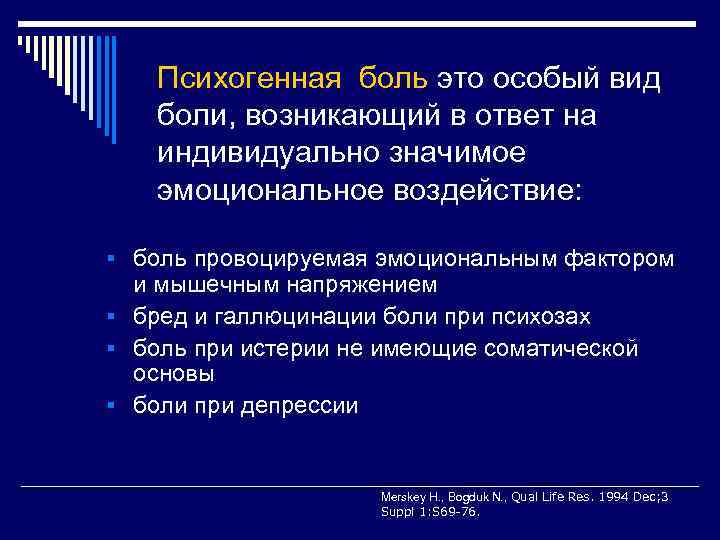 Психогенная боль это особый вид боли, возникающий в ответ на индивидуально значимое эмоциональное воздействие:

- боль провоцируемая эмоциональным фактором и мышечным напряжением
- бред и галлюцинации боли при психозах
- боль при истерии не имеющие соматической основы
- боли при депрессии

Merskey H., Bogduk N., Qual Life Res. 1994 Dec;3 Suppl 1:S69-76.